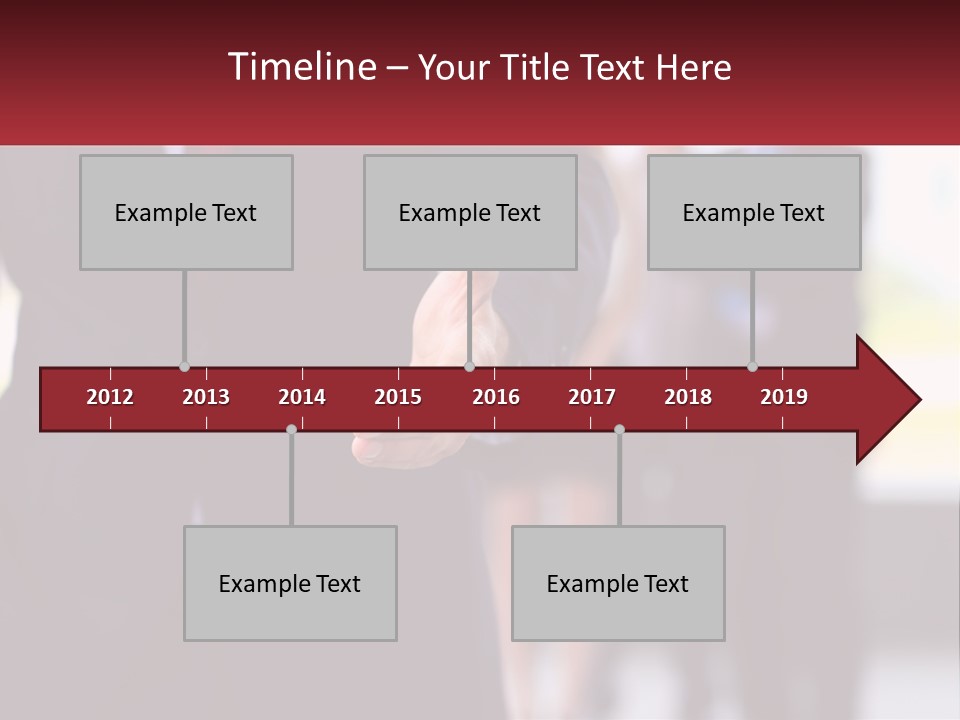 Timeline – Your Title Text Here

Example Text

Example Text

Example Text

2012 2013 2014 2015 2016 2017 2018 2019

Example Text

Example Text